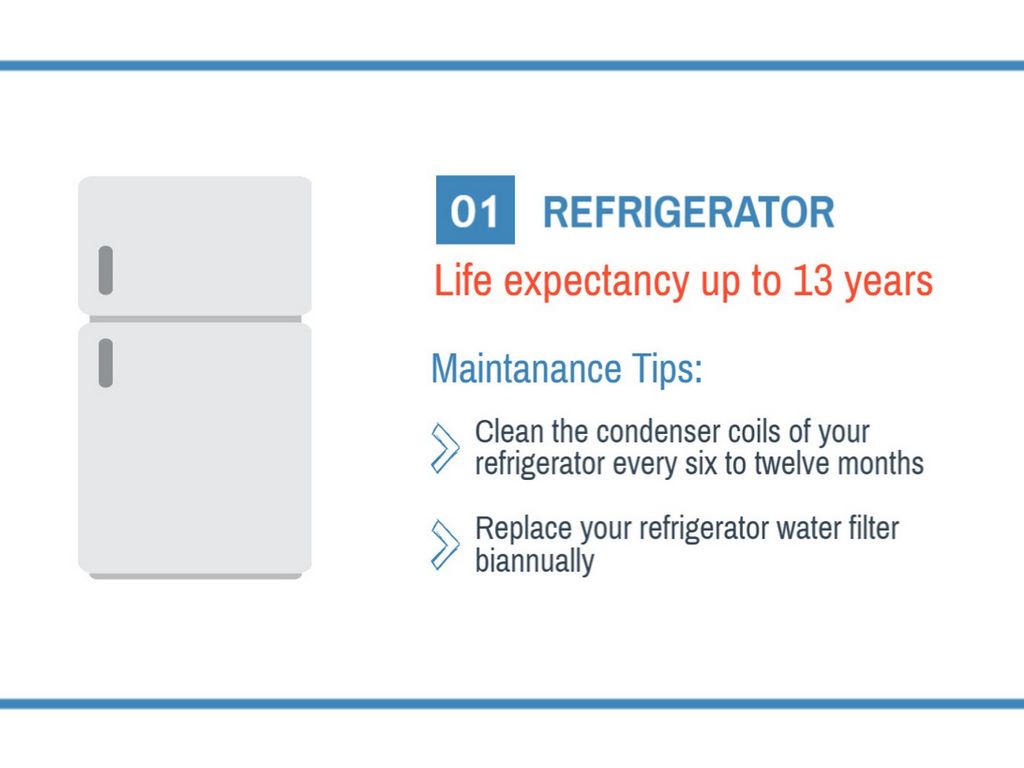 01 REFRIGERATOR

Life expectancy up to 13 years

Maintanance Tips:

Clean the condenser coils of your refrigerator every six to twelve months

Replace your refrigerator water filter biannually